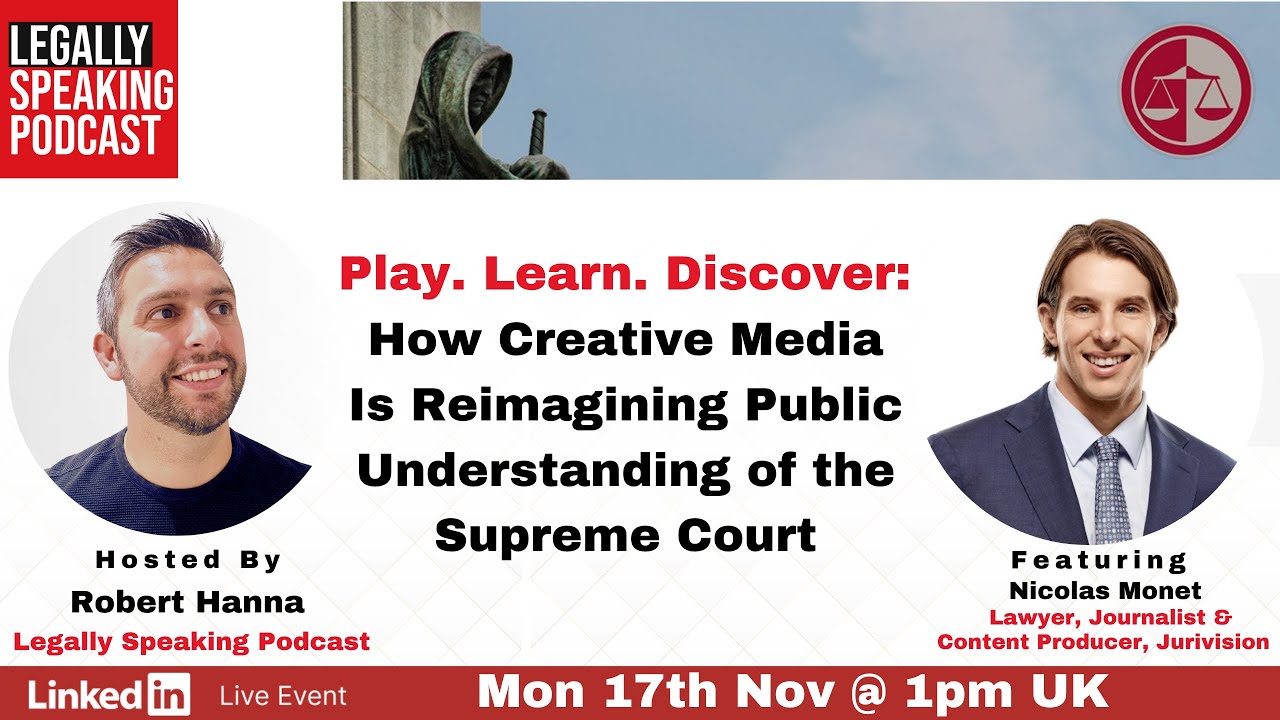 LEGALLY SPEAKING PODCAST

Play. Learn. Discover: How Creative Media Is Reimagining Public Understanding of the Supreme Court

Hosted By
Robert Hanna
Legally Speaking Podcast

Featuring
Nicolas Monet
Lawyer, Journalist & Content Producer, Jurivision

LinkedIn Live Event
Mon 17th Nov @ 1pm UK